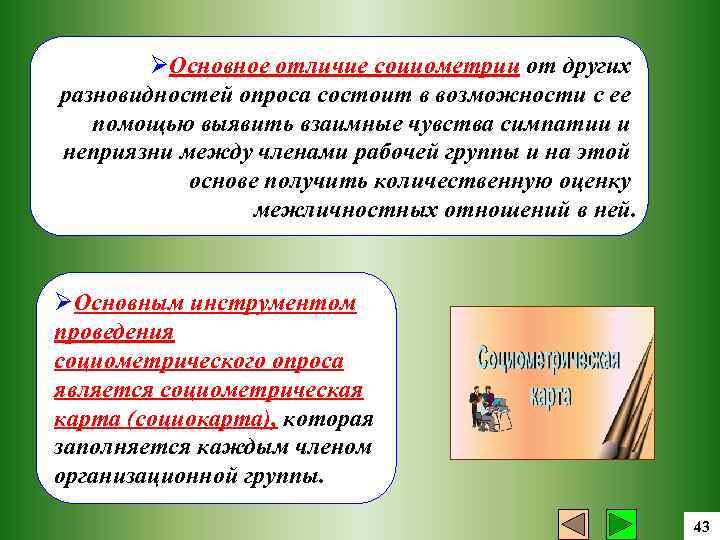 ➢Основное отличие социометрии от других разновидностей опроса состоит в возможности с ее помощью выявить взаимные чувства симпатии и неприязни между членами рабочей группы и на этой основе получить количественную оценку межличностных отношений в ней.

➢Основным инструментом проведения социометрического опроса является социометрическая карта (социокарта), которая заполняется каждым членом организационной группы.

Социометрическая карта

43